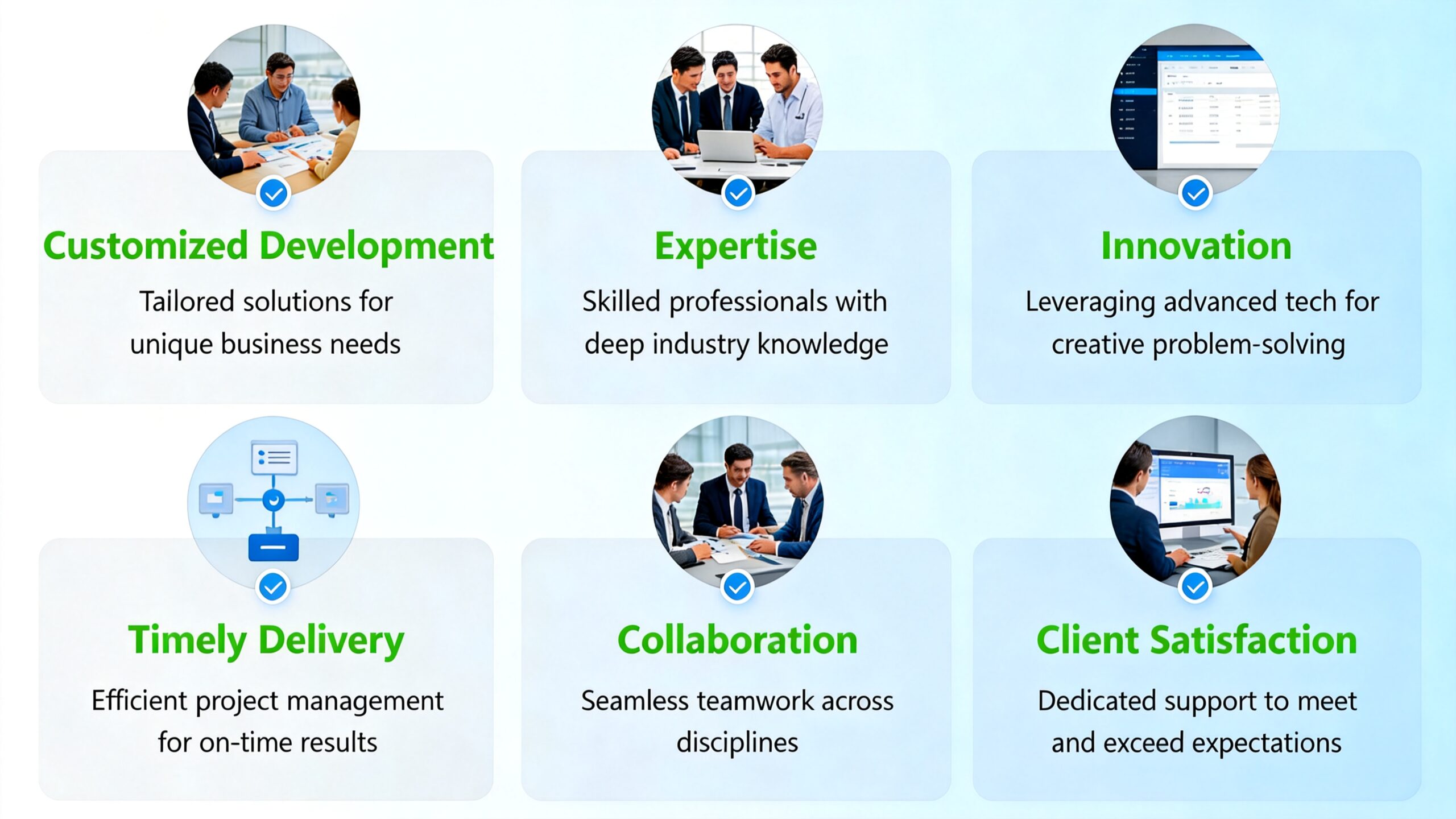 Customized Development

Tailored solutions for unique business needs

Expertise

Skilled professionals with deep industry knowledge

Innovation

Leveraging advanced tech for creative problem-solving

Timely Delivery

Efficient project management for on-time results

Collaboration

Seamless teamwork across disciplines

Client Satisfaction

Dedicated support to meet and exceed expectations